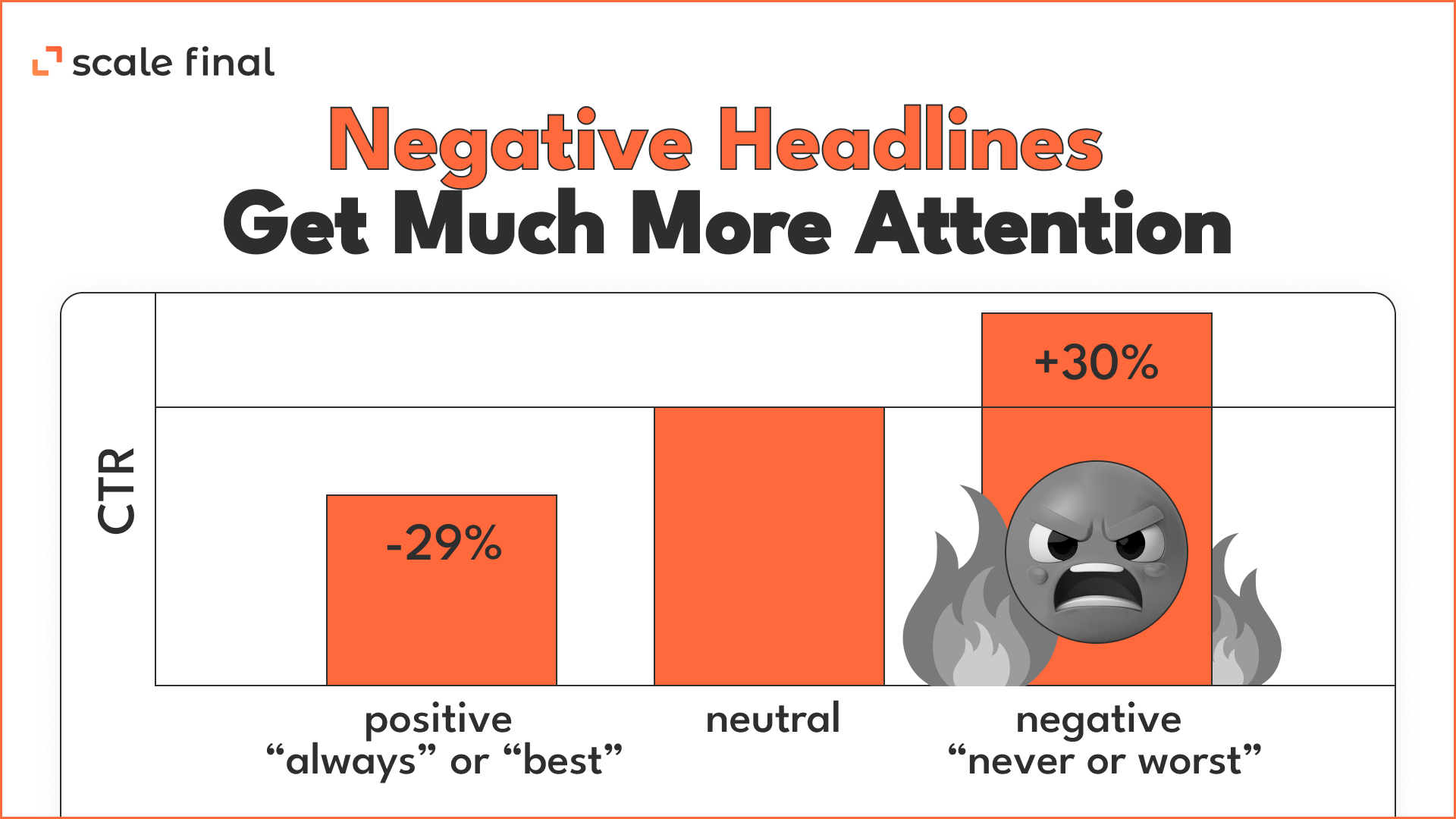 scale final

Negative Headlines
Get Much More Attention

CTR

-29%

+30%

positive
“always” or “best”

neutral

negative
“never or worst”